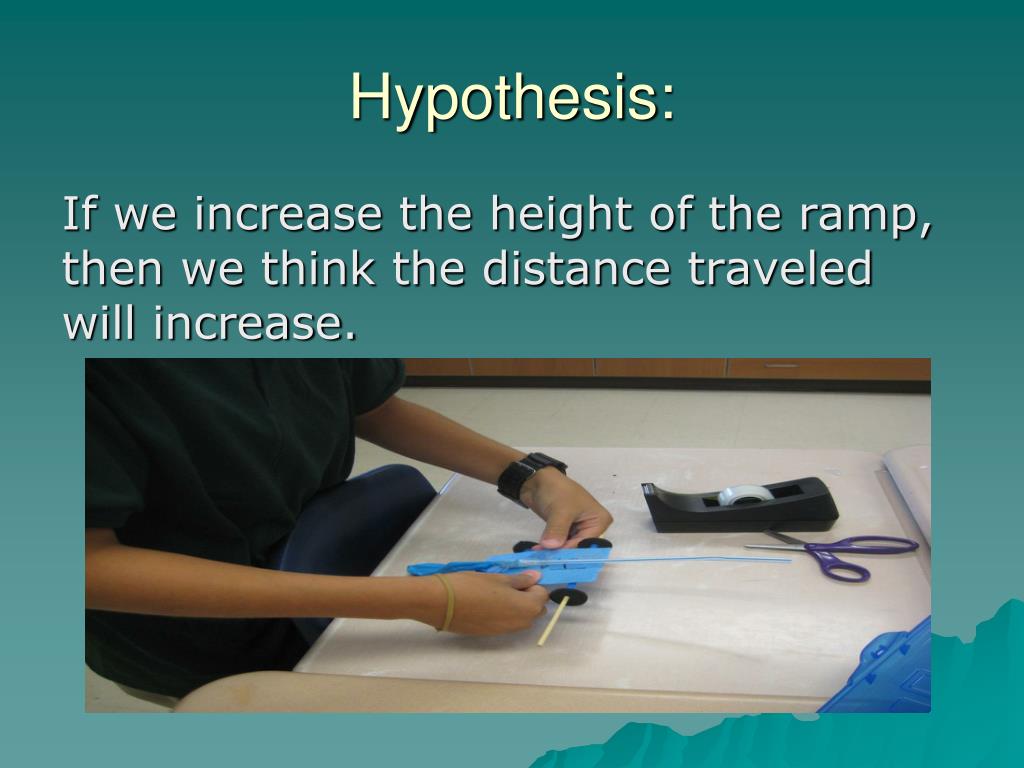 Hypothesis:

If we increase the height of the ramp, then we think the distance traveled will increase.